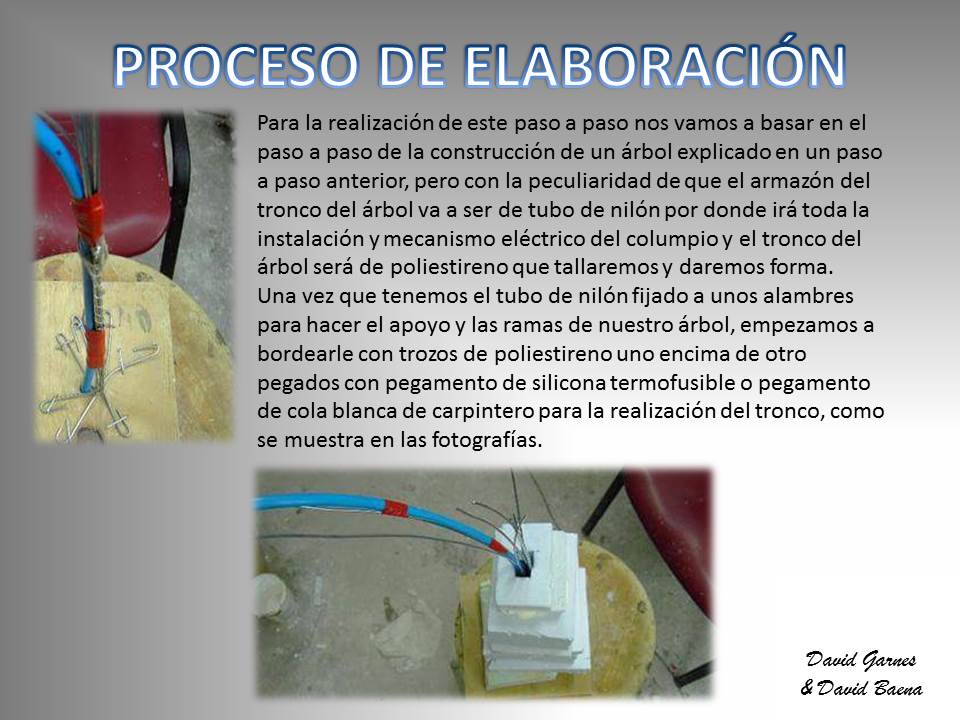 PROCESO DE ELABORACIÓN

Para la realización de este paso a paso nos vamos a basar en el paso a paso de la construcción de un árbol explicado en un paso a paso anterior, pero con la peculiaridad de que el armazón del tronco del árbol va a ser de tubo de nilón por donde irá toda la instalación y mecanismo eléctrico del columpio y el tronco del árbol será de poliestireno que tallaremos y daremos forma.
Una vez que tenemos el tubo de nilón fijado a unos alambres para hacer el apoyo y las ramas de nuestro árbol, empezamos a bordearle con trozos de poliestireno uno encima de otro pegados con pegamento de silicona termofusible o pegamento de cola blanca de carpintero para la realización del tronco, como se muestra en las fotografías.

David Garnes
& David Baena